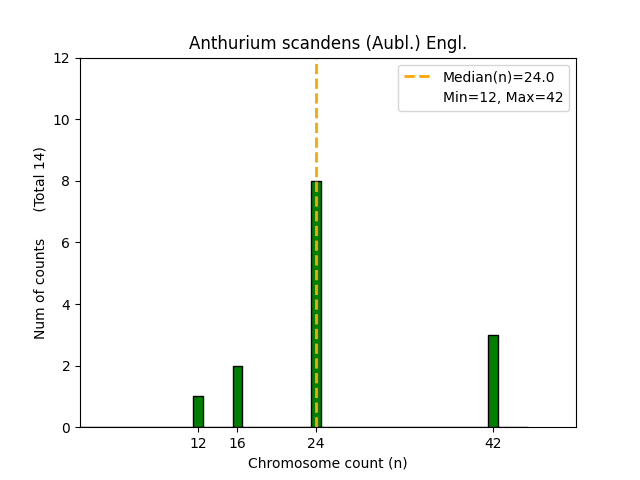 Anthurium scandens (Aubl.) Engl.

Median(n)=24.0
Min=12, Max=42

Num of counts (Total 14)

12
10
8
6
4
2
0

12 16 24 42

Chromosome count (n)